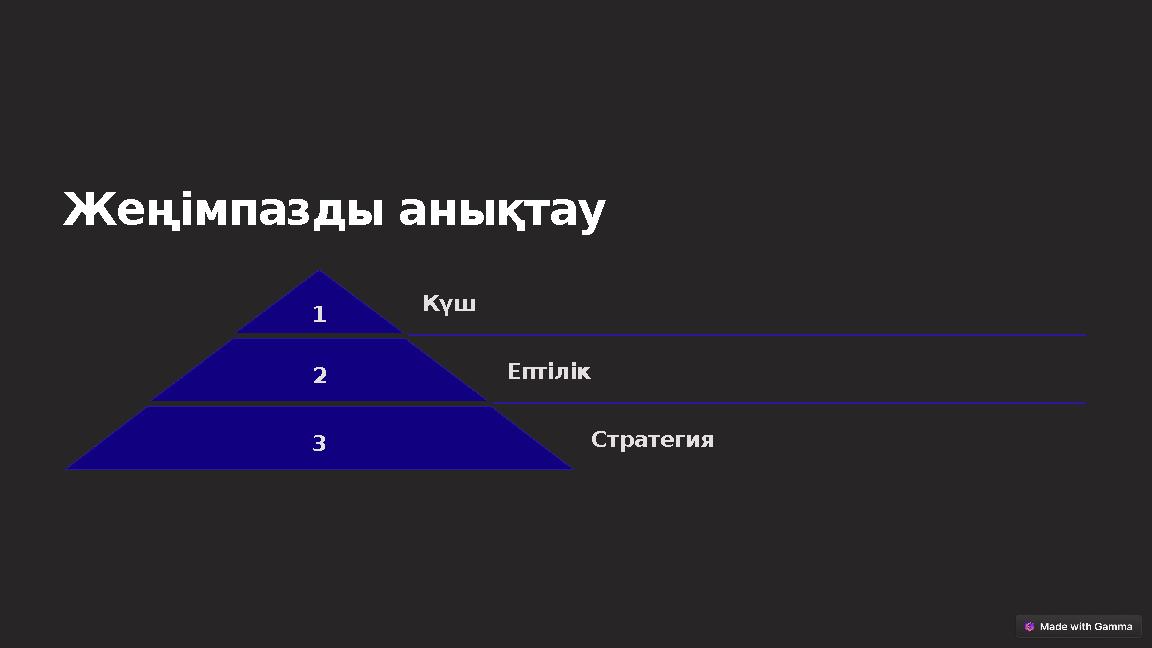 Жеңімпазды анықтау

1

Күш

2

Ептілік

3

Стратегия

Made with Gamma